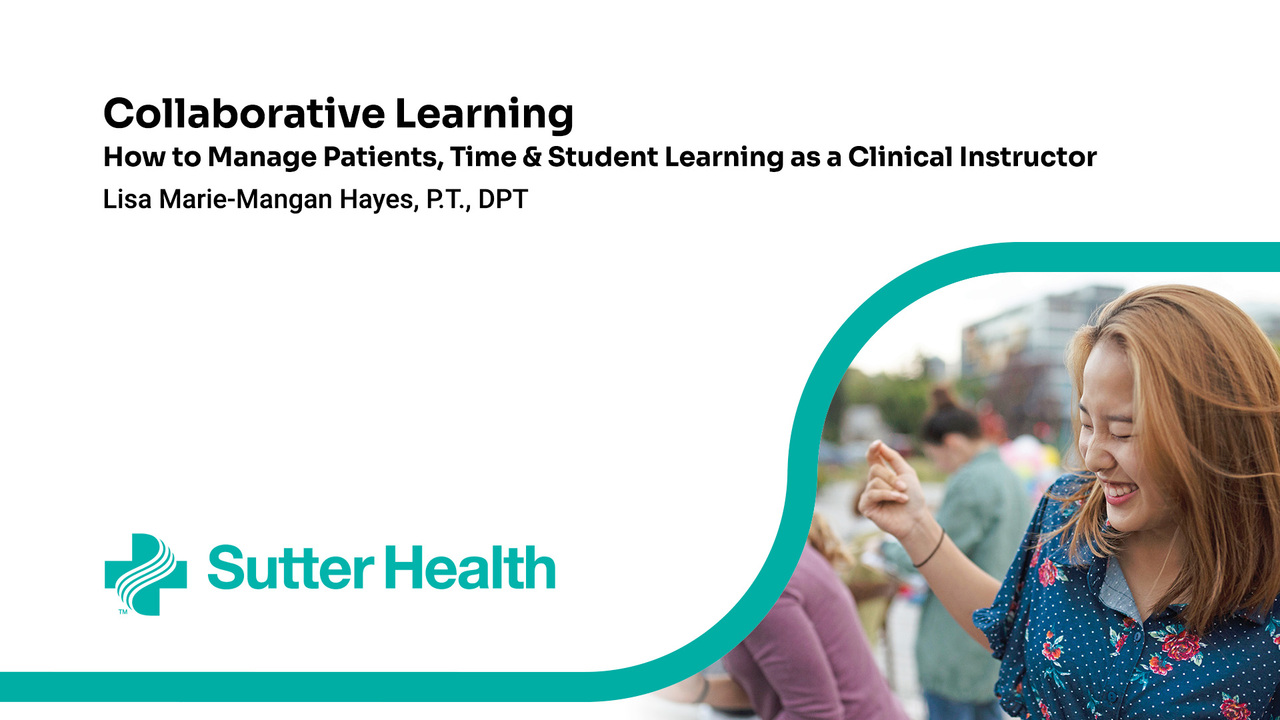 Collaborative Learning

How to Manage Patients, Time & Student Learning as a Clinical Instructor

Lisa Marie-Mangan Hayes, P.T., DPT

TM Sutter Health